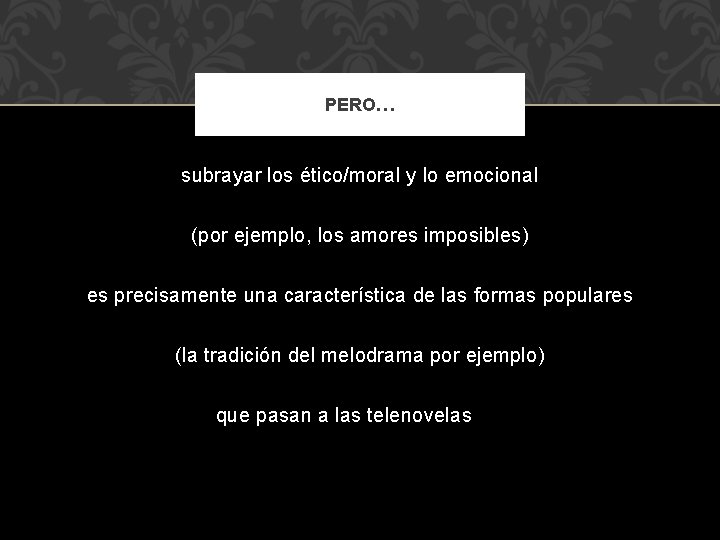 PERO…

subrayar los ético/moral y lo emocional

(por ejemplo, los amores imposibles)

es precisamente una característica de las formas populares

(la tradición del melodrama por ejemplo)

que pasan a las telenovelas